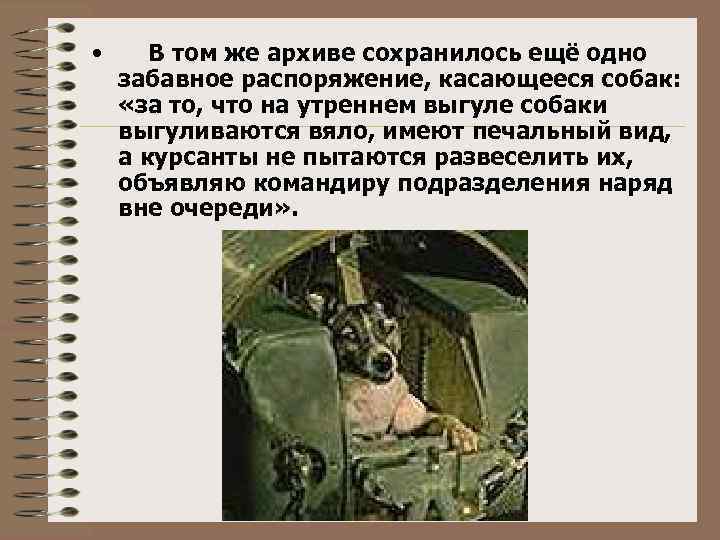 • В том же архиве сохранилось ещё одно забавное распоряжение, касающееся собак: «за то, что на утреннем выгуле собаки выгуливаются вяло, имеют печальный вид, а курсанты не пытаются развеселить их, объявляю командиру подразделения наряд вне очереди».